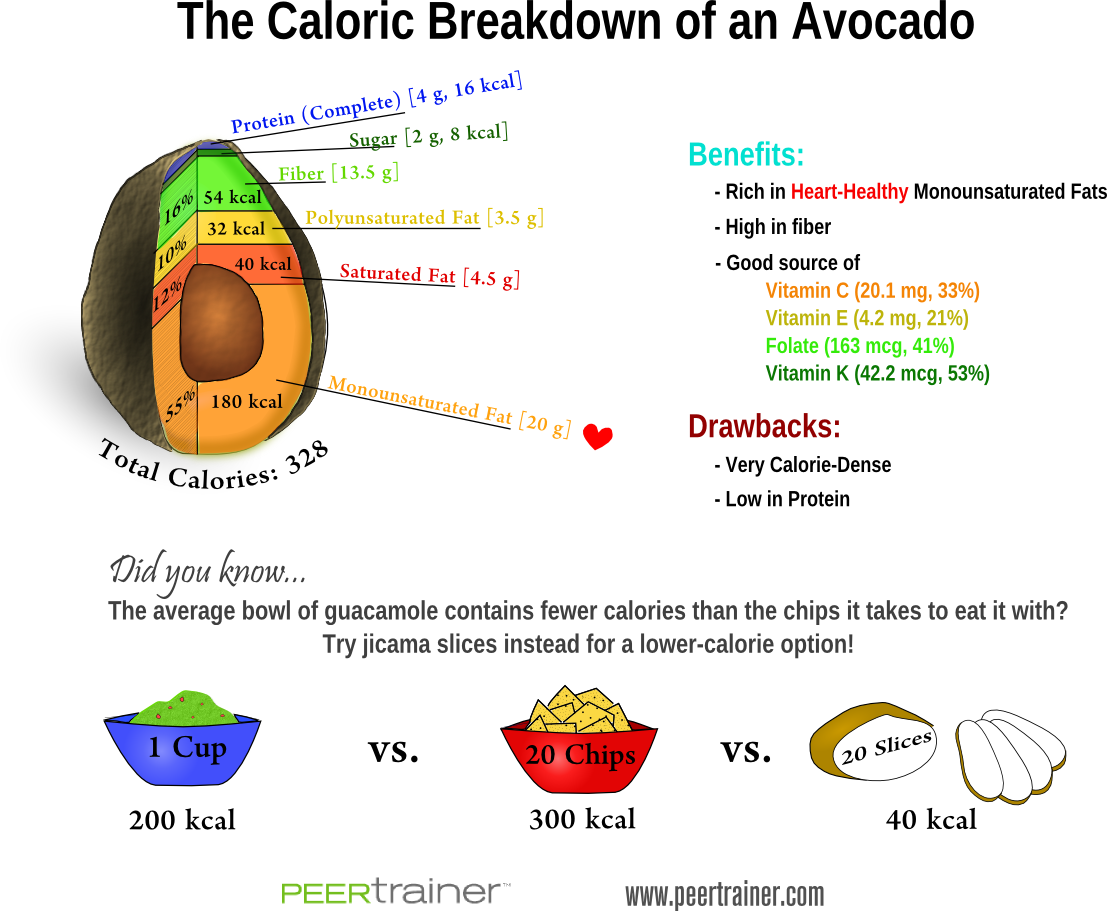 The Caloric Breakdown of an Avocado

Protein (Complete) [4 g, 16 kcal]
Sugar [2 g, 8 kcal]
Fiber [13.5 g]
Polyunsaturated Fat [3.5 g]
Saturated Fat [4.5 g]
Monounsaturated Fat [20 g]

16%
10%
12%
55%
54 kcal
32 kcal
40 kcal
180 kcal

Total Calories: 328

Benefits:
- Rich in Heart-Healthy Monounsaturated Fats
- High in fiber
- Good source of
Vitamin C (20.1 mg, 33%)
Vitamin E (4.2 mg, 21%)
Folate (163 mcg, 41%)
Vitamin K (42.2 mcg, 53%)

Drawbacks:
- Very Calorie-Dense
- Low in Protein

Did you know...
The average bowl of guacamole contains fewer calories than the chips it takes to eat it with?
Try jicama slices instead for a lower-calorie option!

1 Cup
200 kcal
vs.
20 Chips
300 kcal
vs.
20 Slices
40 kcal

PEERtrainer™
www.peertrainer.com